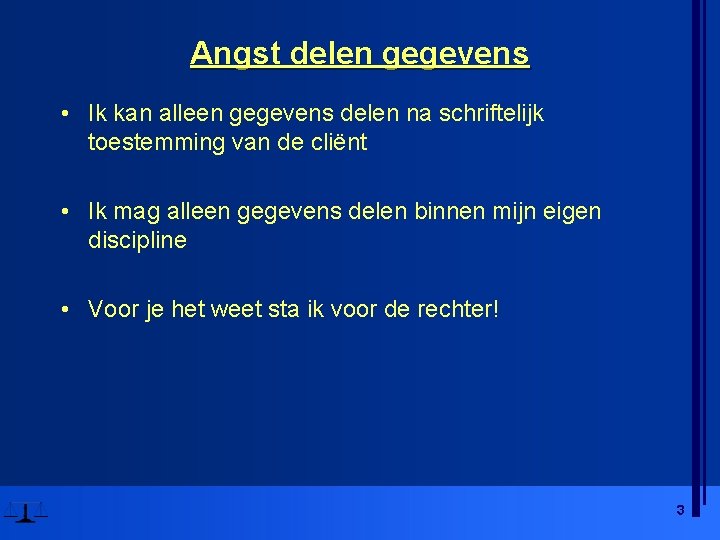 Angst delen gegevens

• Ik kan alleen gegevens delen na schriftelijk toestemming van de cliënt

• Ik mag alleen gegevens delen binnen mijn eigen discipline

• Voor je het weet sta ik voor de rechter!

3